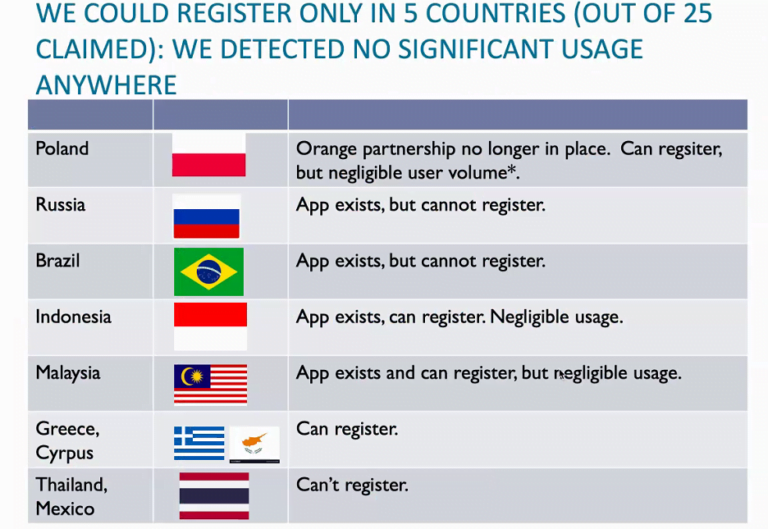 WE COULD REGISTER ONLY IN 5 COUNTRIES (OUT OF 25 CLAIMED): WE DETECTED NO SIGNIFICANT USAGE ANYWHERE

| | | |
|---|---|---|
| Poland | | Orange partnership no longer in place. Can regsiter, but negligible user volume*. |
| Russia | | App exists, but cannot register. |
| Brazil | | App exists, but cannot register. |
| Indonesia | | App exists, can register. Negligible usage. |
| Malaysia | | App exists and can register, but negligible usage. |
| Greece, Cyrpus | | Can register. |
| Thailand, Mexico | | Can't register. |